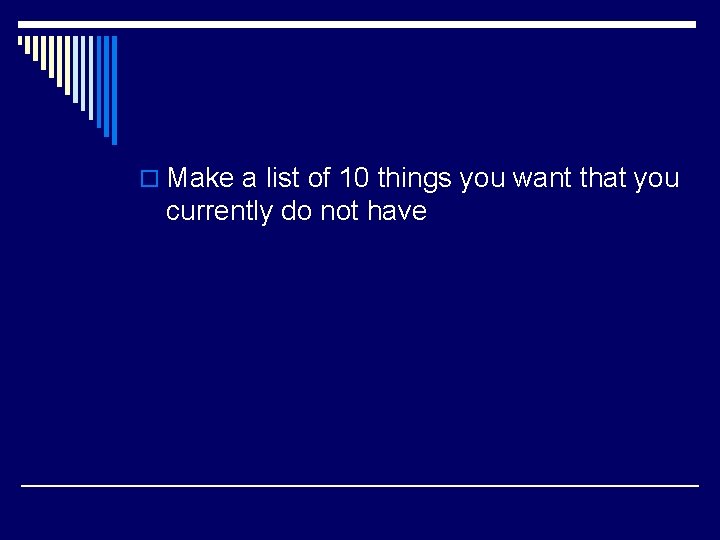 Make a list of 10 things you want that you currently do not have